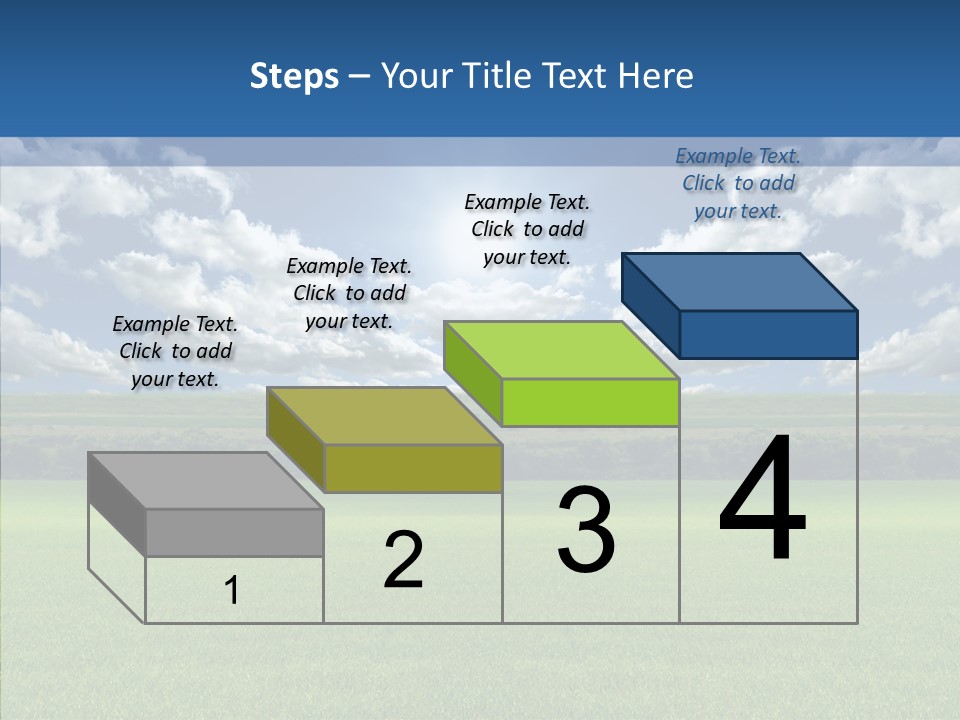 Steps – Your Title Text Here

Example Text. Click to add your text.

Example Text. Click to add your text.

Example Text. Click to add your text.

Example Text. Click to add your text.

1

2

3

4